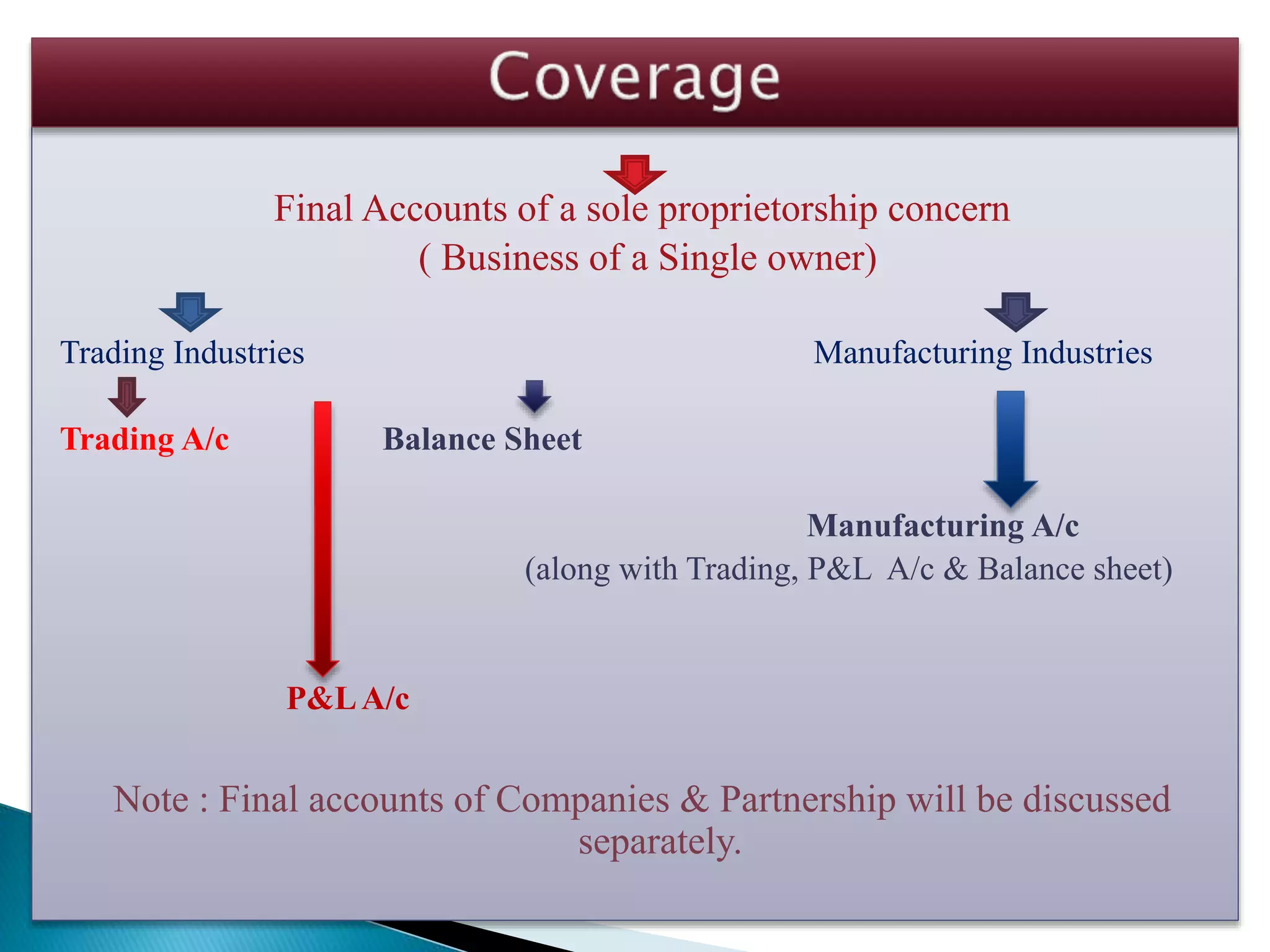 Coverage

Final Accounts of a sole proprietorship concern
( Business of a Single owner)

Trading Industries

Manufacturing Industries

Trading A/c

Balance Sheet

Manufacturing A/c
(along with Trading, P&L A/c & Balance sheet)

P&L A/c

Note : Final accounts of Companies & Partnership will be discussed separately.